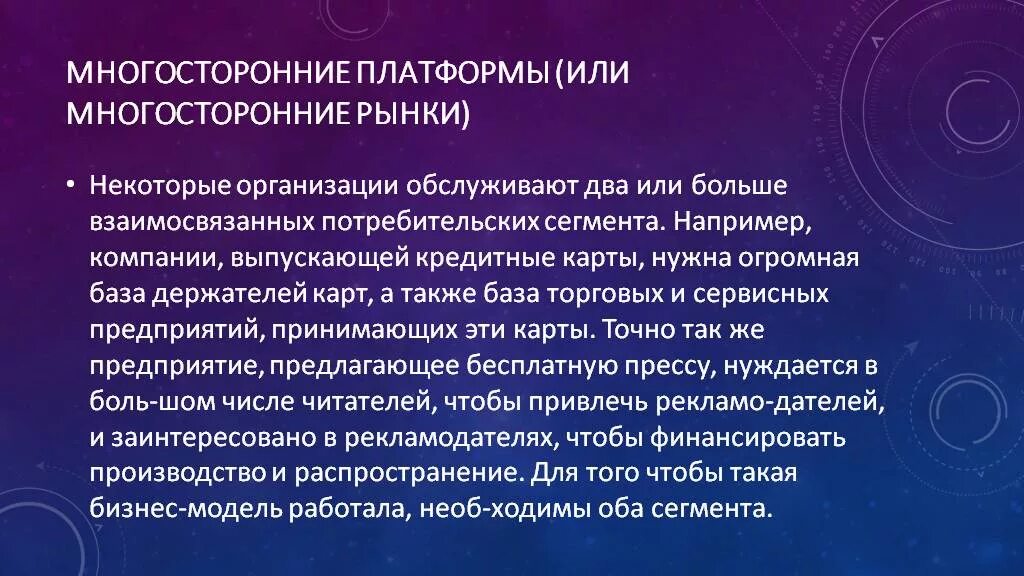 МНОГОСТОРОННИЕ ПЛАТФОРМЫ (ИЛИ МНОГОСТОРОННИЕ РЫНКИ)

• Некоторые организации обслуживают два или больше взаимосвязанных потребительских сегмента. Например, компании, выпускающей кредитные карты, нужна огромная база держателей карт, а также база торговых и сервисных предприятий, принимающих эти карты. Точно так же предприятие, предлагающее бесплатную прессу, нуждается в боль-шом числе читателей, чтобы привлечь рекламо-дателей, и заинтересовано в рекламодателях, чтобы финансировать производство и распространение. Для того чтобы такая бизнес-модель работала, необ-ходимы оба сегмента.